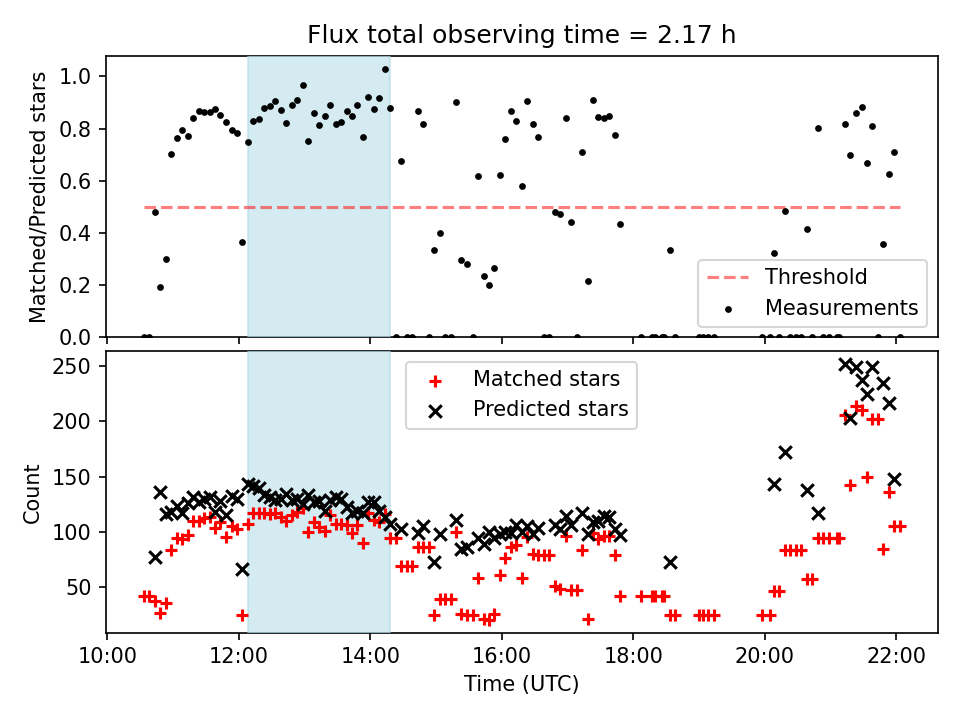 Flux total observing time = 2.17 h

Matched/Predicted stars

1.0
0.8
0.6
0.4
0.2
0.0

Threshold
Measurements

Count

250
200
150
100
50

Matched stars
Predicted stars

10:00
12:00
14:00
16:00
18:00
20:00
22:00

Time (UTC)